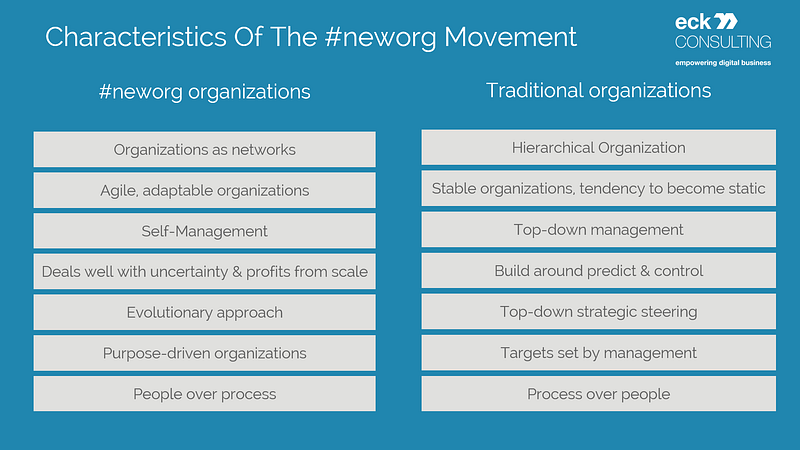 Characteristics Of The #neworg Movement

eck CONSULTING
empowering digital business

#neworg organizations

Organizations as networks

Agile, adaptable organizations

Self-Management

Deals well with uncertainty & profits from scale

Evolutionary approach

Purpose-driven organizations

People over process

Traditional organizations

Hierarchical Organization

Stable organizations, tendency to become static

Top-down management

Build around predict & control

Top-down strategic steering

Targets set by management

Process over people